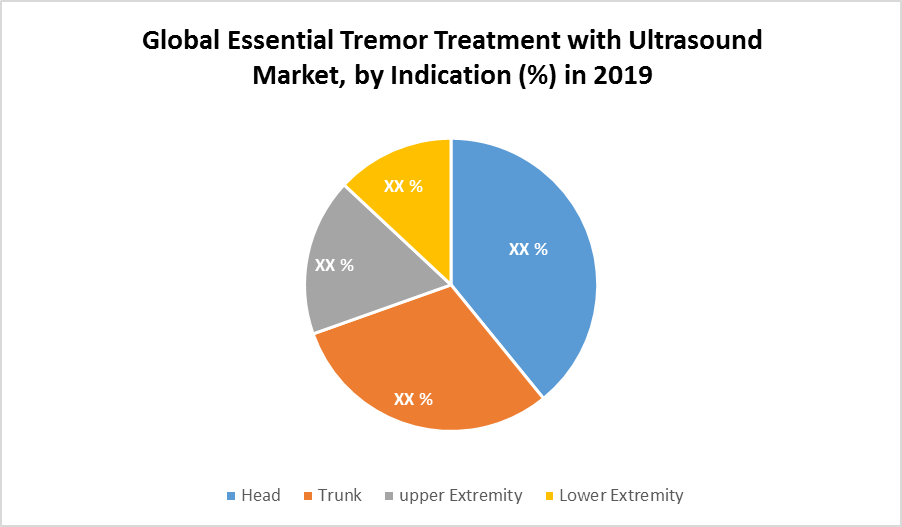 Global Essential Tremor Treatment with Ultrasound Market, by Indication (%) in 2019

XX %

XX %

XX %

XX %

Head Trunk upper Extremity Lower Extremity